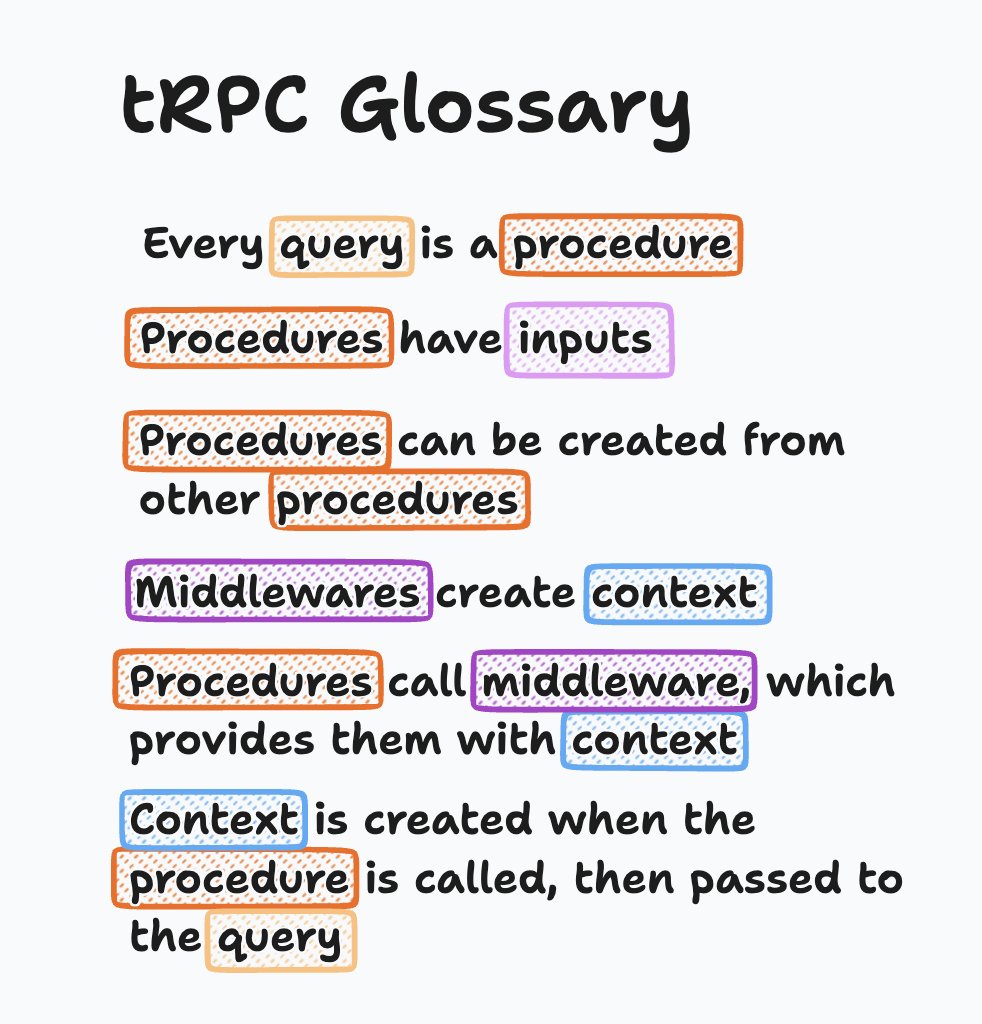 tRPC Glossary

Every query is a procedure

Procedures have inputs

Procedures can be created from other procedures

Middlewares create context

Procedures call middleware, which provides them with context

Context is created when the procedure is called, then passed to the query